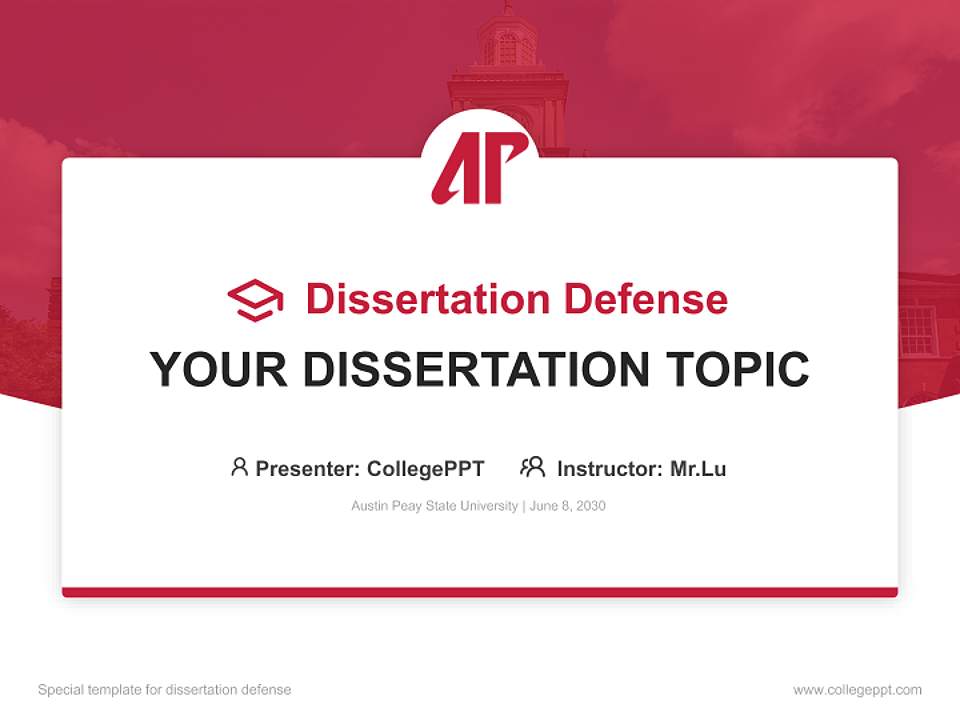 AP

Dissertation Defense

YOUR DISSERTATION TOPIC

Presenter: CollegePPT Instructor: Mr.Lu

Austin Peay State University | June 8, 2030

Special template for dissertation defense

www.collegeppt.com